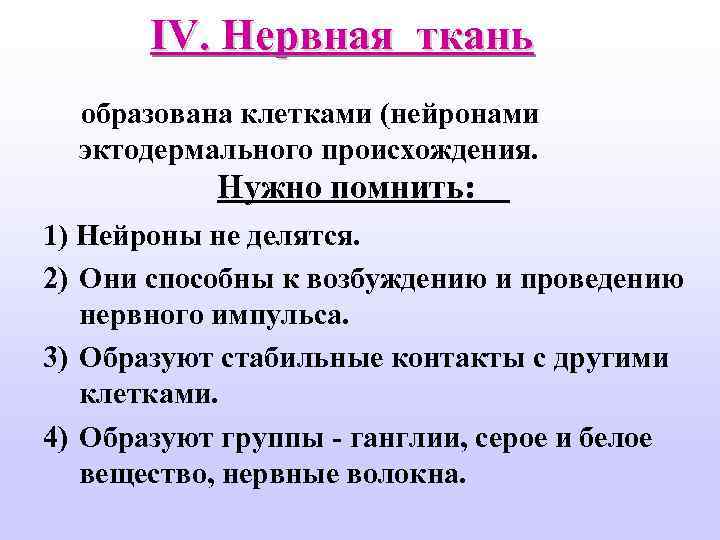 IV. Нервная ткань

образована клетками (нейронами эктодермального происхождения.

Нужно помнить:

1) Нейроны не делятся.

2) Они способны к возбуждению и проведению нервного импульса.

3) Образуют стабильные контакты с другими клетками.

4) Образуют группы - ганглии, серое и белое вещество, нервные волокна.